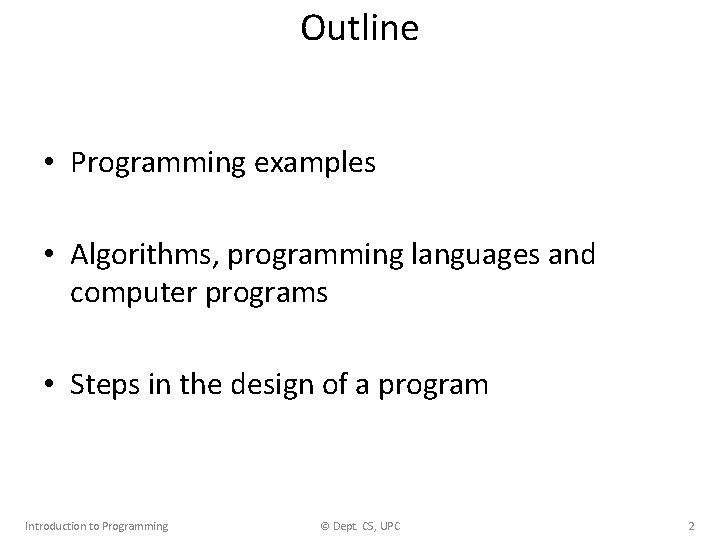 Outline

• Programming examples

• Algorithms, programming languages and computer programs

• Steps in the design of a program

Introduction to Programming © Dept. CS, UPC 2